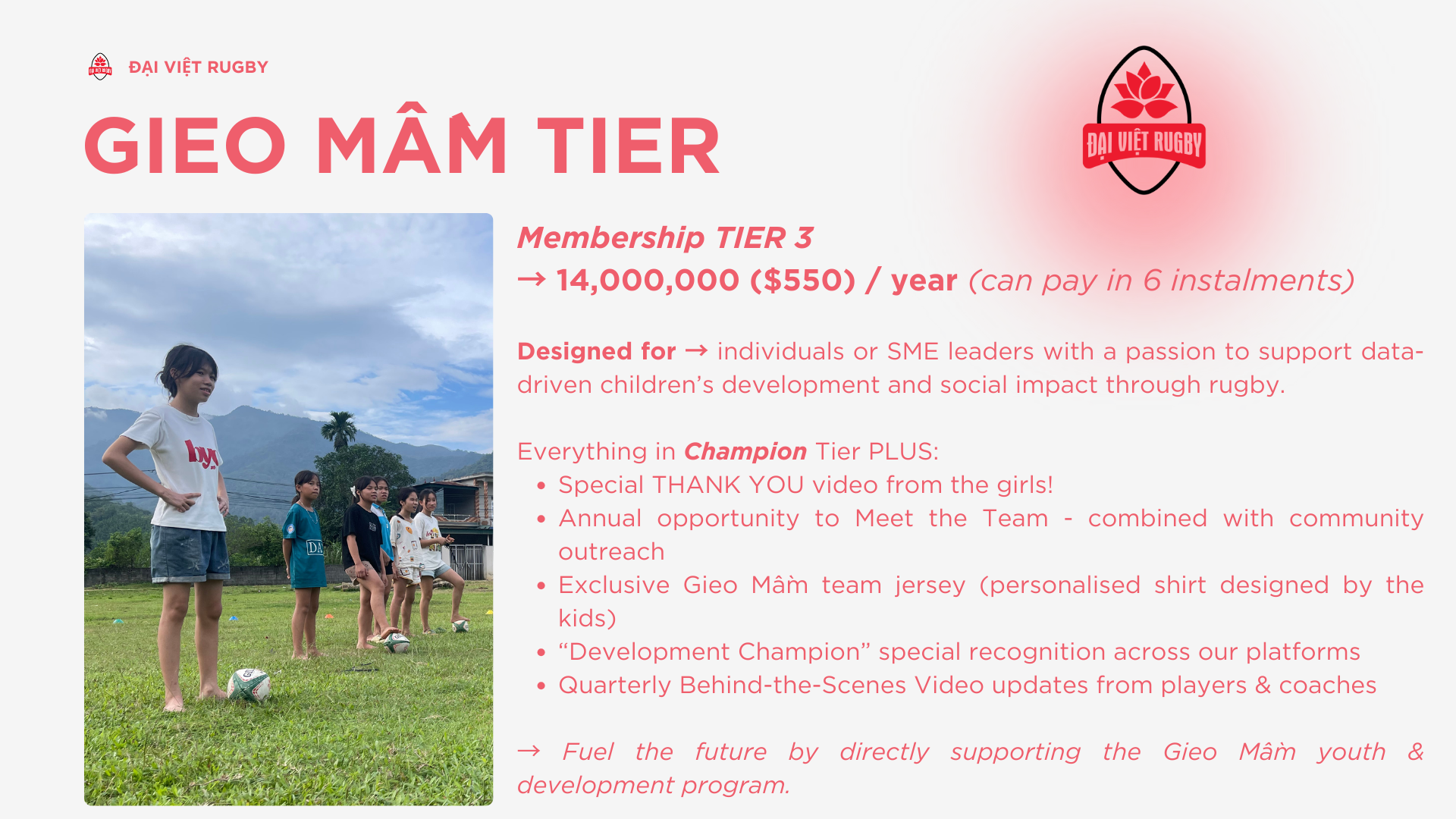 ĐẠI VIỆT RUGBY

GIEO MẦM TIER

ĐẠI VIỆT RUGBY

Membership TIER 3
→ 14,000,000 ($550) / year (can pay in 6 instalments)

Designed for → individuals or SME leaders with a passion to support data-driven children's development and social impact through rugby.

Everything in Champion Tier PLUS:
• Special THANK YOU video from the girls!
• Annual opportunity to Meet the Team - combined with community outreach
• Exclusive Gieo Mầm team jersey (personalised shirt designed by the kids)
• "Development Champion" special recognition across our platforms
• Quarterly Behind-the-Scenes Video updates from players & coaches

→ Fuel the future by directly supporting the Gieo Mầm youth & development program.